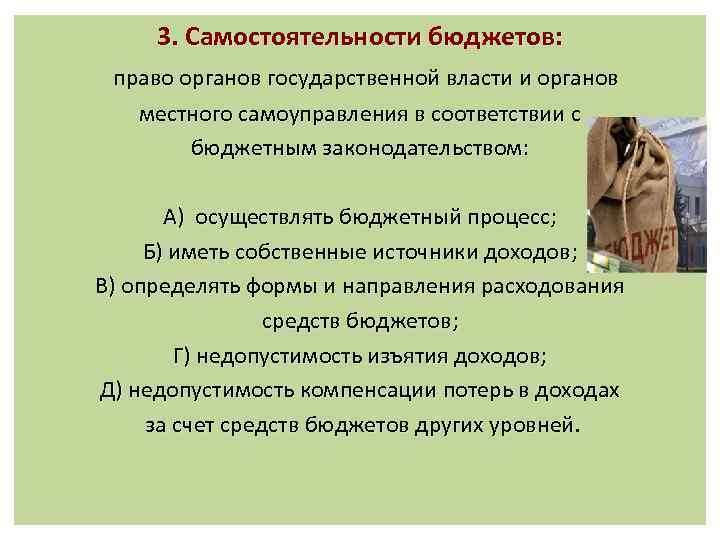 3. Самостоятельности бюджетов:

право органов государственной власти и органов местного самоуправления в соответствии с бюджетным законодательством:

А) осуществлять бюджетный процесс;
Б) иметь собственные источники доходов;
В) определять формы и направления расходования средств бюджетов;
Г) недопустимость изъятия доходов;
Д) недопустимость компенсации потерь в доходах за счет средств бюджетов других уровней.

БЮДЖЕТ